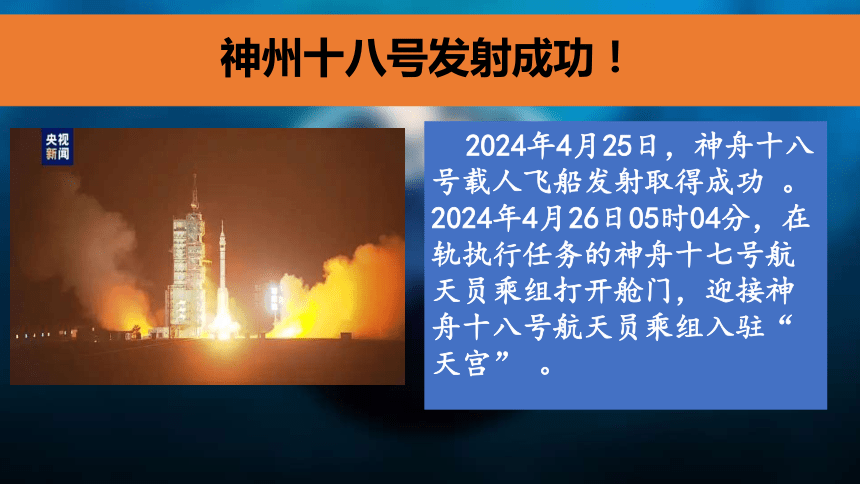 神州十八号发射成功！

央视新闻

2024年4月25日，神舟十八号载人飞船发射取得成功 。2024年4月26日05时04分，在轨执行任务的神舟十七号航天员乘组打开舱门，迎接神舟十八号航天员乘组入驻“天宫” 。